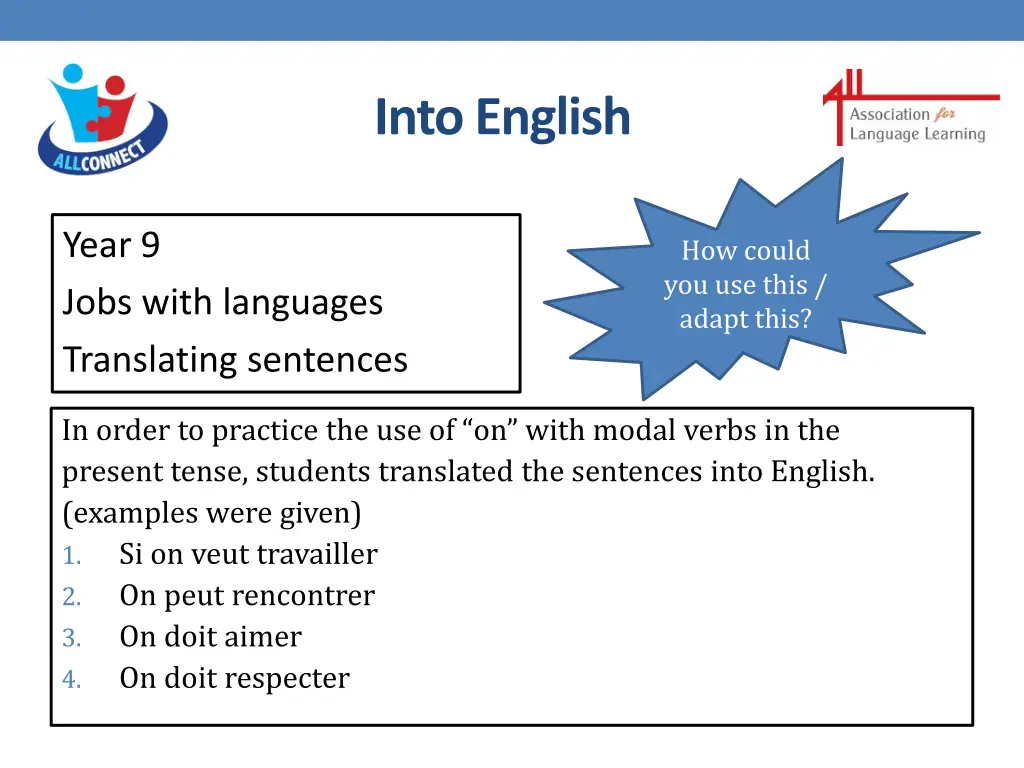 ALLCONNECT

Into English

ALL Association for Language Learning

Year 9
Jobs with languages
Translating sentences

How could you use this / adapt this?

In order to practice the use of “on” with modal verbs in the present tense, students translated the sentences into English. (examples were given)
1. Si on veut travailler
2. On peut rencontrer
3. On doit aimer
4. On doit respecter